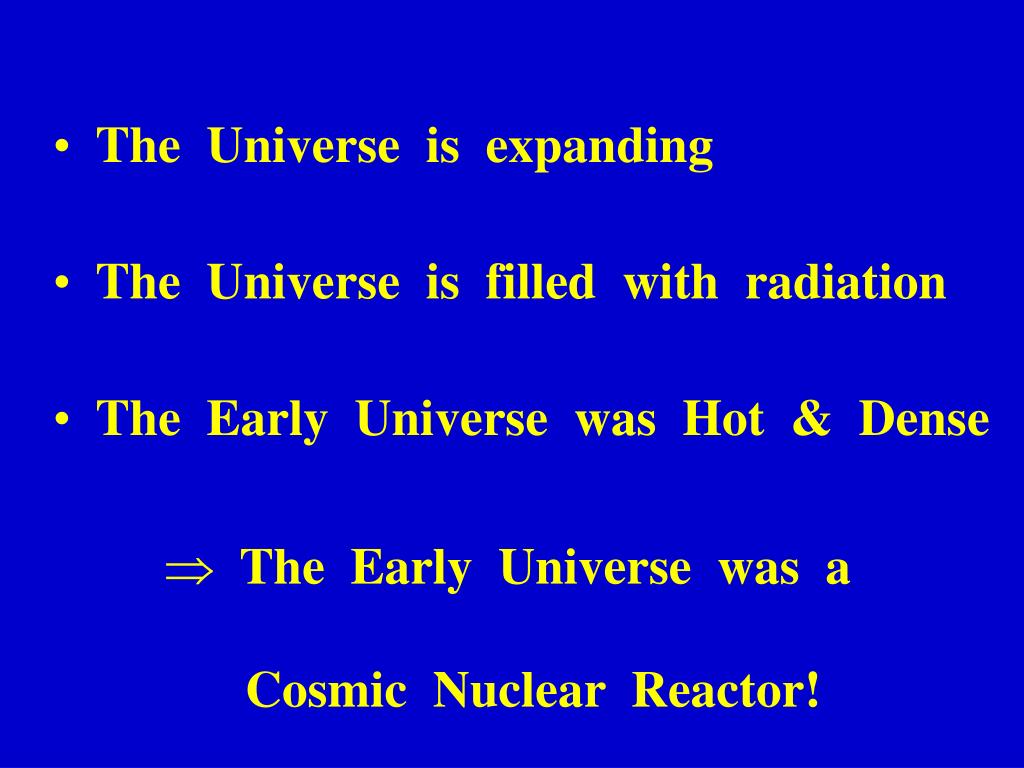 • The Universe is expanding

• The Universe is filled with radiation

• The Early Universe was Hot & Dense

$\Rightarrow$ The Early Universe was a

Cosmic Nuclear Reactor!